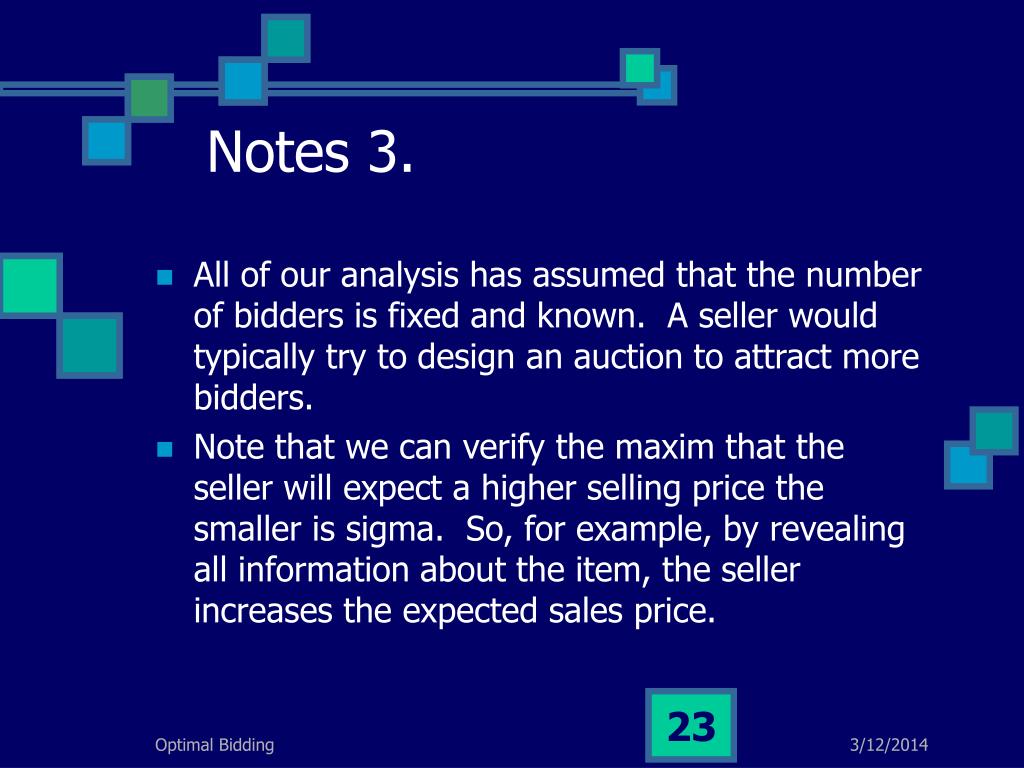 Notes 3.

All of our analysis has assumed that the number of bidders is fixed and known.  A seller would typically try to design an auction to attract more bidders.

Note that we can verify the maxim that the seller will expect a higher selling price the smaller is sigma.  So, for example, by revealing all information about the item, the seller increases the expected sales price.

Optimal Bidding

23

3/12/2014